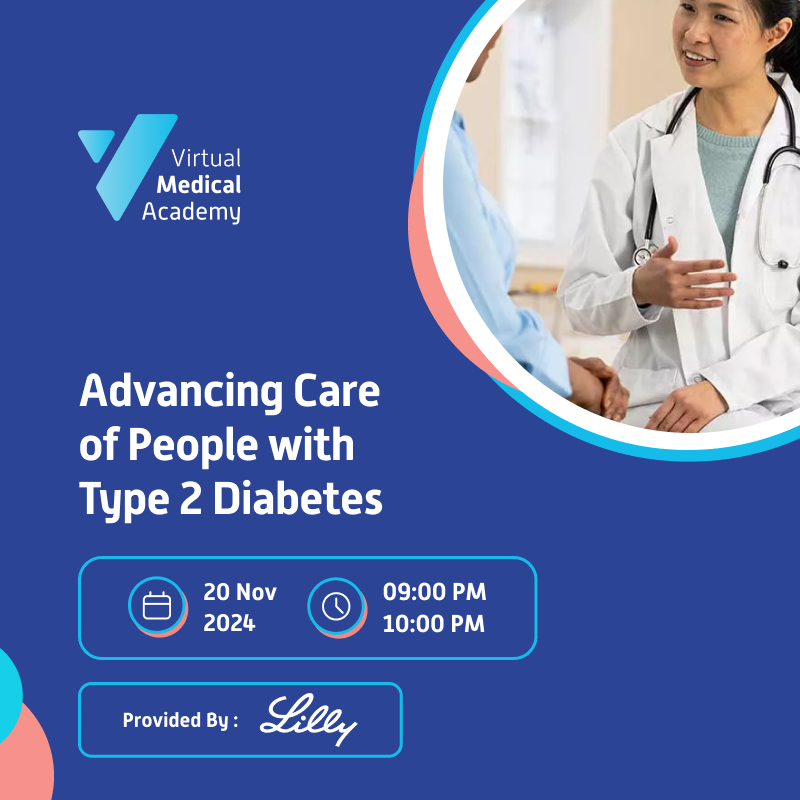 Virtual Medical Academy

Advancing Care of People with Type 2 Diabetes

20 Nov 2024

09:00 PM
10:00 PM

Provided By : Lilly